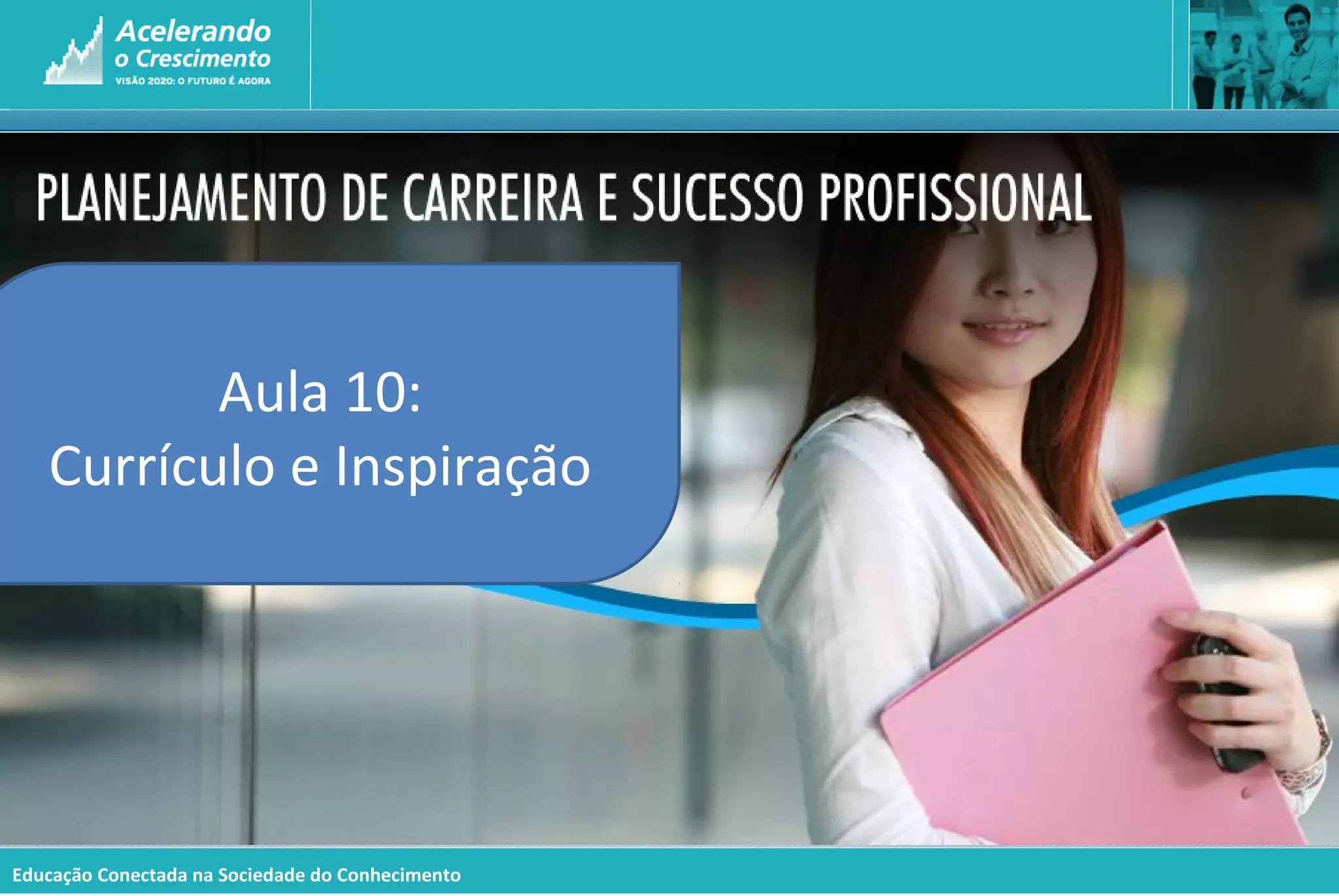 Acelerando o Crescimento
VISÃO 2020: O FUTURO É AGORA

PLANEJAMENTO DE CARREIRA E SUCESSO PROFISSIONAL

Aula 10:
Currículo e Inspiração

Educação Conectada na Sociedade do Conhecimento